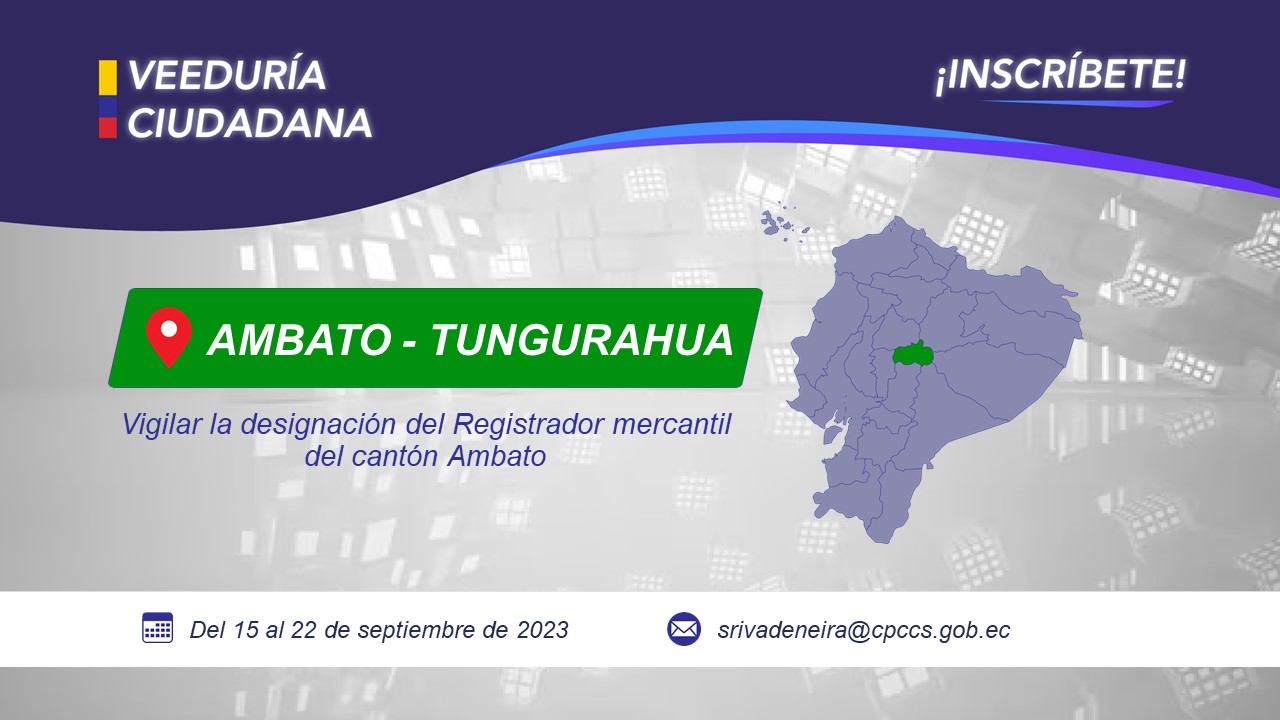 VEEDURÍA CIUDADANA

¡INSCRÍBETE!

AMBATO - TUNGURAHUA

Vigilar la designación del Registrador mercantil del cantón Ambato

Del 15 al 22 de septiembre de 2023

srivadeneira@cpccs.gob.ec